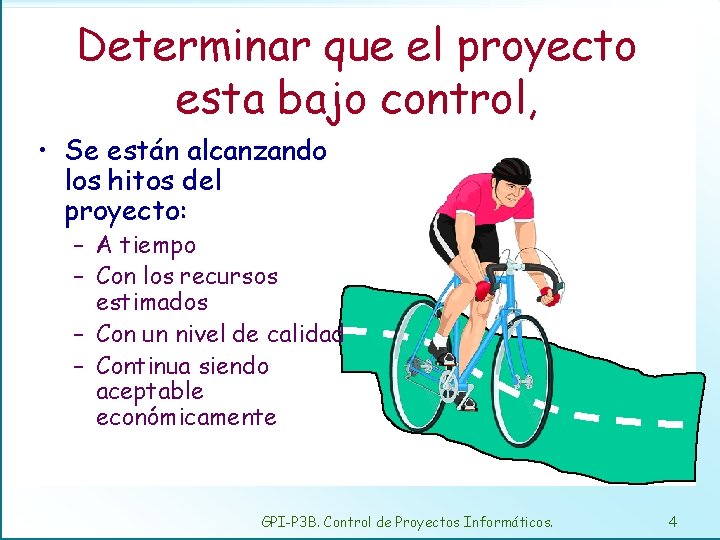 Determinar que el proyecto esta bajo control,

• Se están alcanzando los hitos del proyecto:
 – A tiempo
 – Con los recursos estimados
 – Con un nivel de calidad
 – Continua siendo aceptable económicamente

GPI-P3B. Control de Proyectos Informáticos.

4